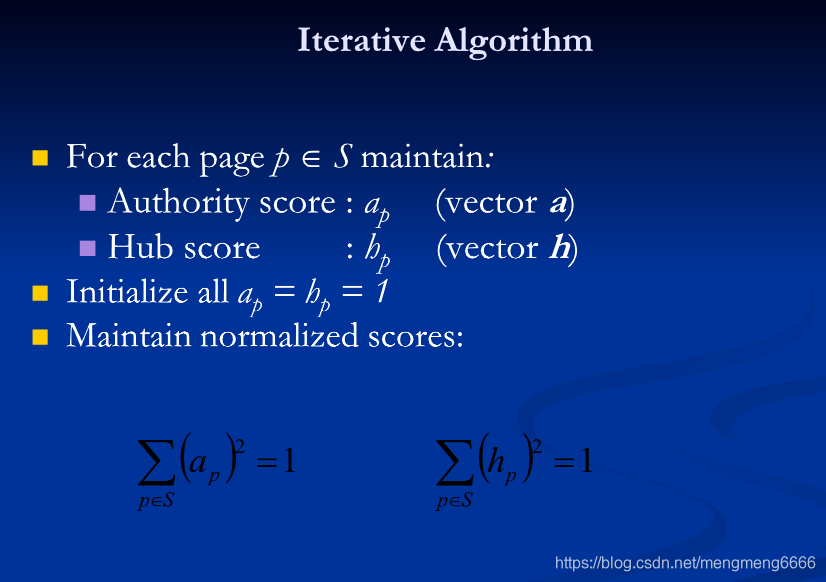 Iterative Algorithm

For each page $p \in S$ maintain:

Authority score : $a_p$ (vector $\boldsymbol{a}$)

Hub score : $h_p$ (vector $\boldsymbol{h}$)

Initialize all $a_p = h_p = 1$

Maintain normalized scores:

$\sum_{p \in S} (a_p)^2 = 1$ $\sum_{p \in S} (h_p)^2 = 1$

https://blog.csdn.net/mengmeng6666